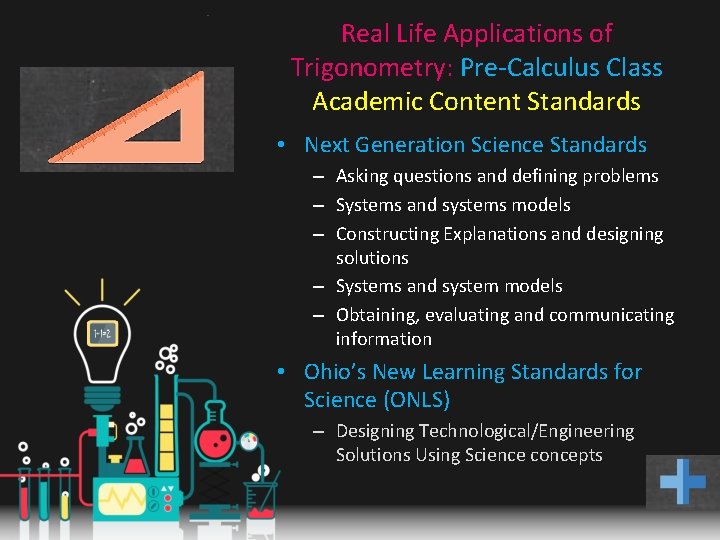 Real Life Applications of Trigonometry: Pre-Calculus Class
Academic Content Standards

• Next Generation Science Standards
  – Asking questions and defining problems
  – Systems and systems models
  – Constructing Explanations and designing solutions
  – Systems and system models
  – Obtaining, evaluating and communicating information
• Ohio's New Learning Standards for Science (ONLS)
  – Designing Technological/Engineering Solutions Using Science concepts

1+1=2